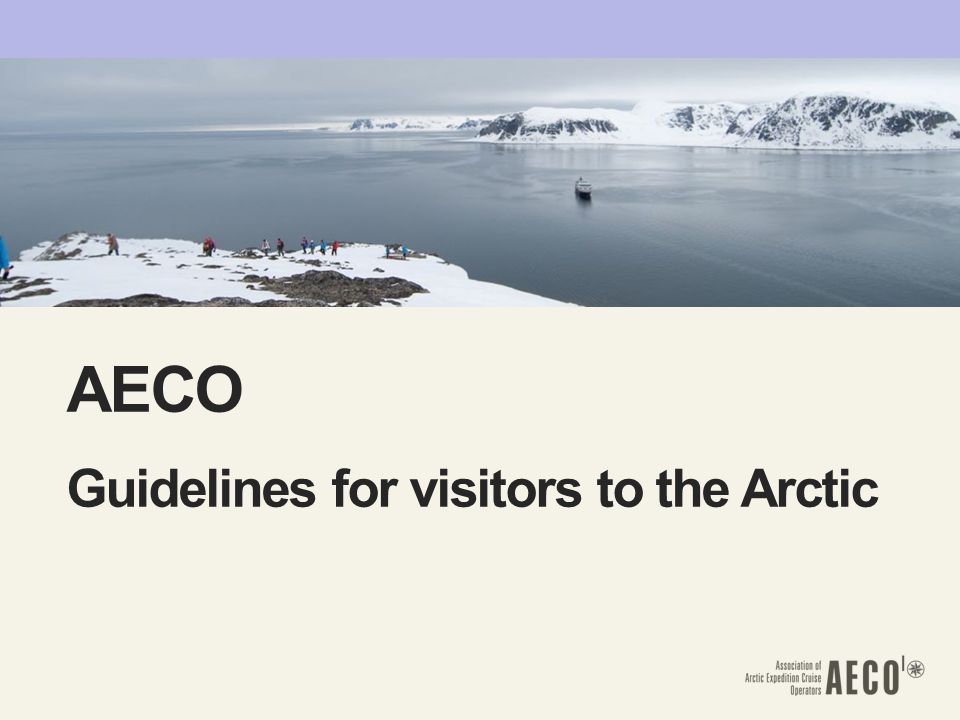 AECO

Guidelines for visitors to the Arctic

Association of Arctic Expedition Cruise Operators AECO